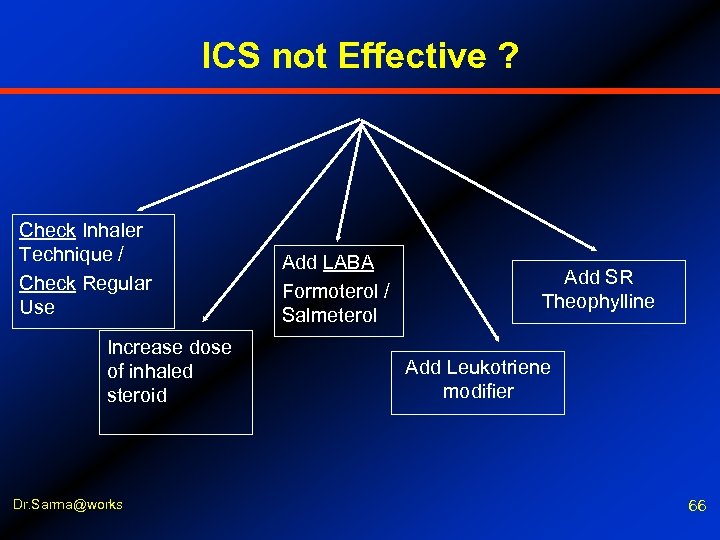 ICS not Effective ?

Check Inhaler Technique / Check Regular Use

Increase dose of inhaled steroid

Add LABA Formoterol / Salmeterol

Add Leukotriene modifier

Add SR Theophylline

Dr.Sarma@works

66